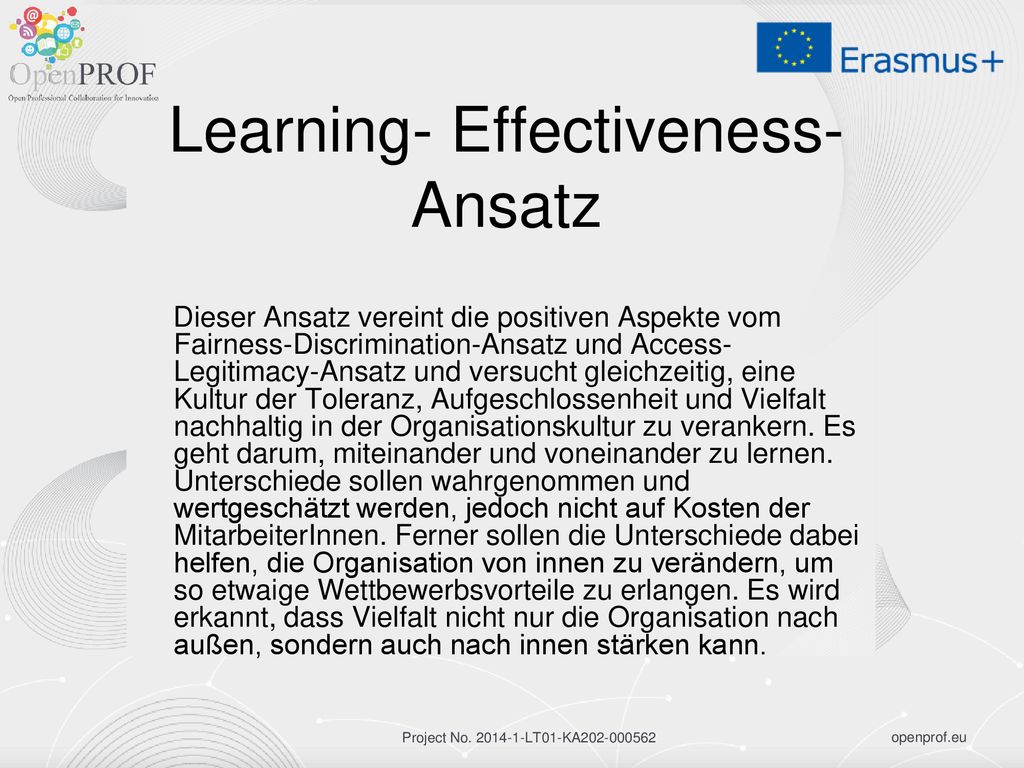 OpenPROF
Open Professional Collaboration for Innovation

Erasmus+

Learning- Effectiveness-Ansatz

Dieser Ansatz vereint die positiven Aspekte vom Fairness-Discrimination-Ansatz und Access-Legitimacy-Ansatz und versucht gleichzeitig, eine Kultur der Toleranz, Aufgeschlossenheit und Vielfalt nachhaltig in der Organisationskultur zu verankern. Es geht darum, miteinander und voneinander zu lernen. Unterschiede sollen wahrgenommen und wertgeschätzt werden, jedoch nicht auf Kosten der MitarbeiterInnen. Ferner sollen die Unterschiede dabei helfen, die Organisation von innen zu verändern, um so etwaige Wettbewerbsvorteile zu erlangen. Es wird erkannt, dass Vielfalt nicht nur die Organisation nach außen, sondern auch nach innen stärken kann.

Project No. 2014-1-LT01-KA202-000562

openprof.eu